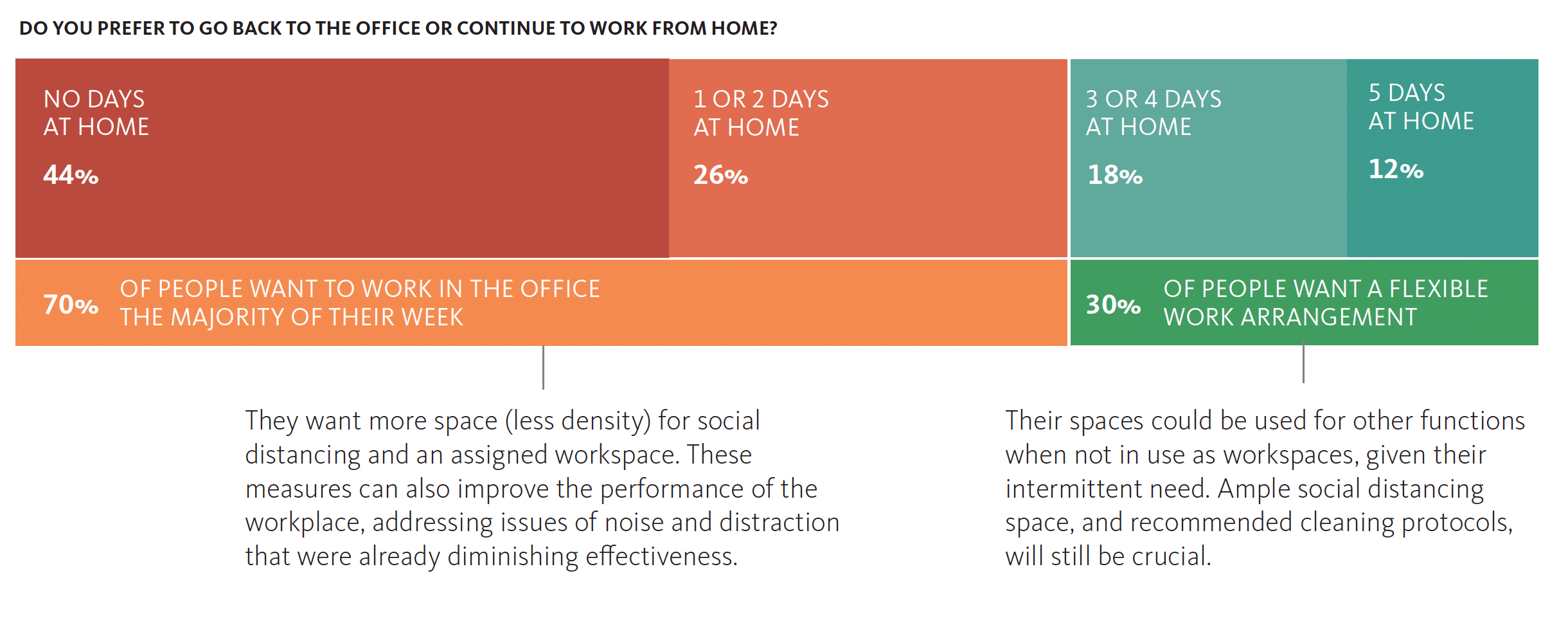 DO YOU PREFER TO GO BACK TO THE OFFICE OR CONTINUE TO WORK FROM HOME?

NO DAYS AT HOME
44%

1 OR 2 DAYS AT HOME
26%

3 OR 4 DAYS AT HOME
18%

5 DAYS AT HOME
12%

70% OF PEOPLE WANT TO WORK IN THE OFFICE THE MAJORITY OF THEIR WEEK

30% OF PEOPLE WANT A FLEXIBLE WORK ARRANGEMENT

They want more space (less density) for social distancing and an assigned workspace. These measures can also improve the performance of the workplace, addressing issues of noise and distraction that were already diminishing effectiveness.

Their spaces could be used for other functions when not in use as workspaces, given their intermittent need. Ample social distancing space, and recommended cleaning protocols, will still be crucial.